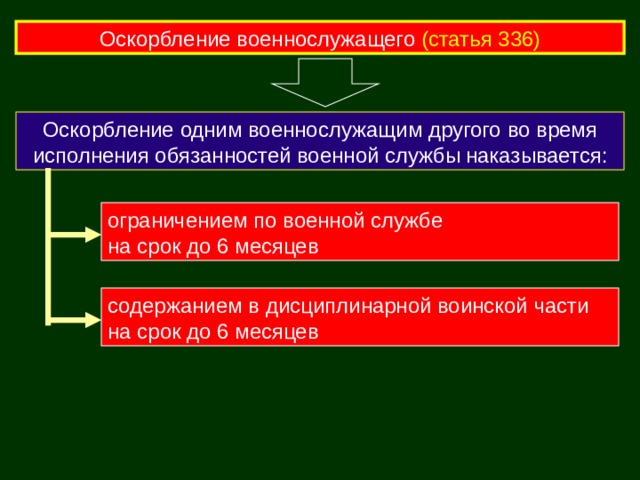 Оскорбление военнослужащего (статья 336)

Оскорбление одним военнослужащим другого во время исполнения обязанностей военной службы наказывается:

ограничением по военной службе
на срок до 6 месяцев

содержанием в дисциплинарной воинской части
на срок до 6 месяцев